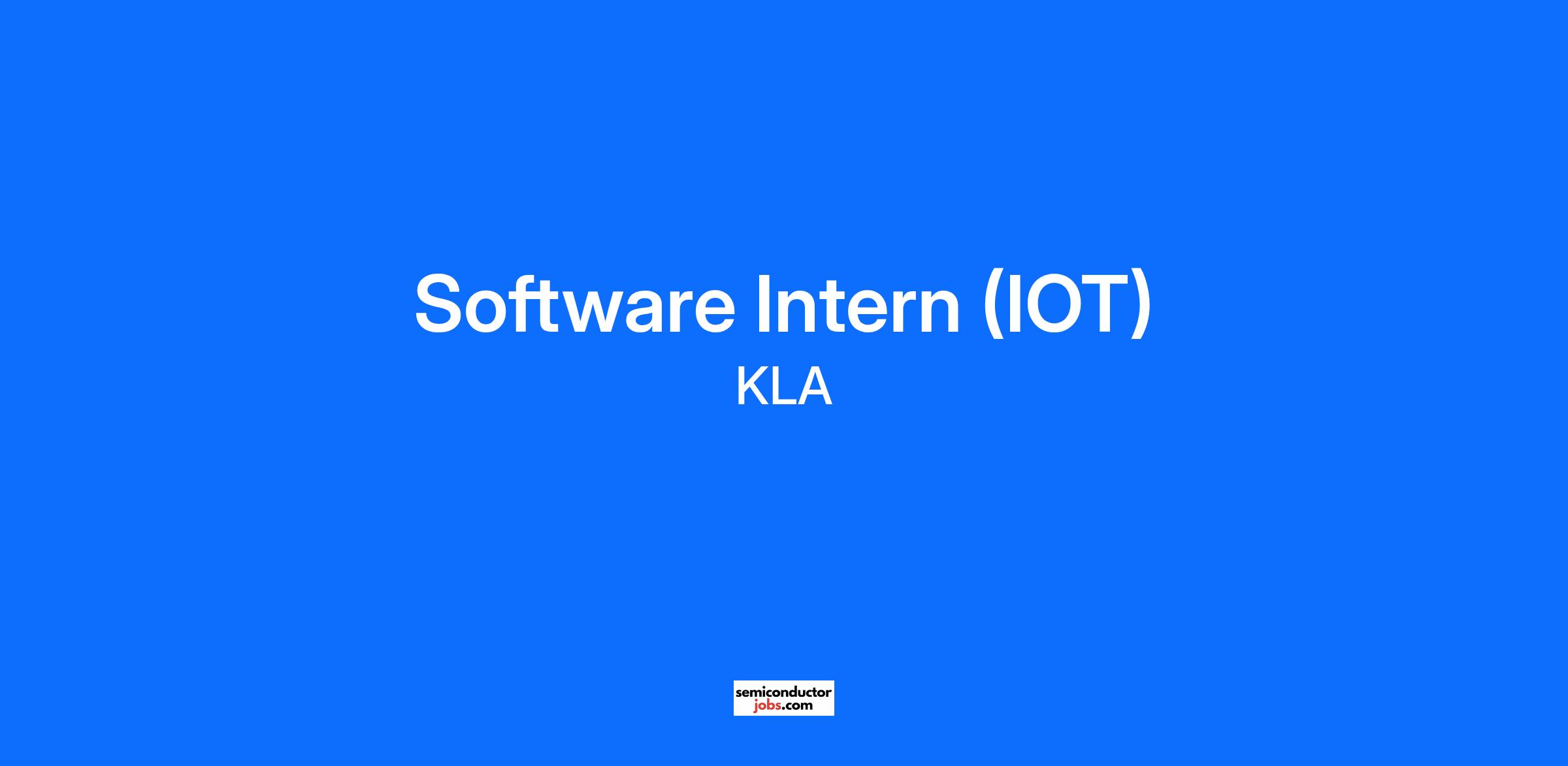 Software Intern (IOT)
KLA

semiconductor
jobs.com